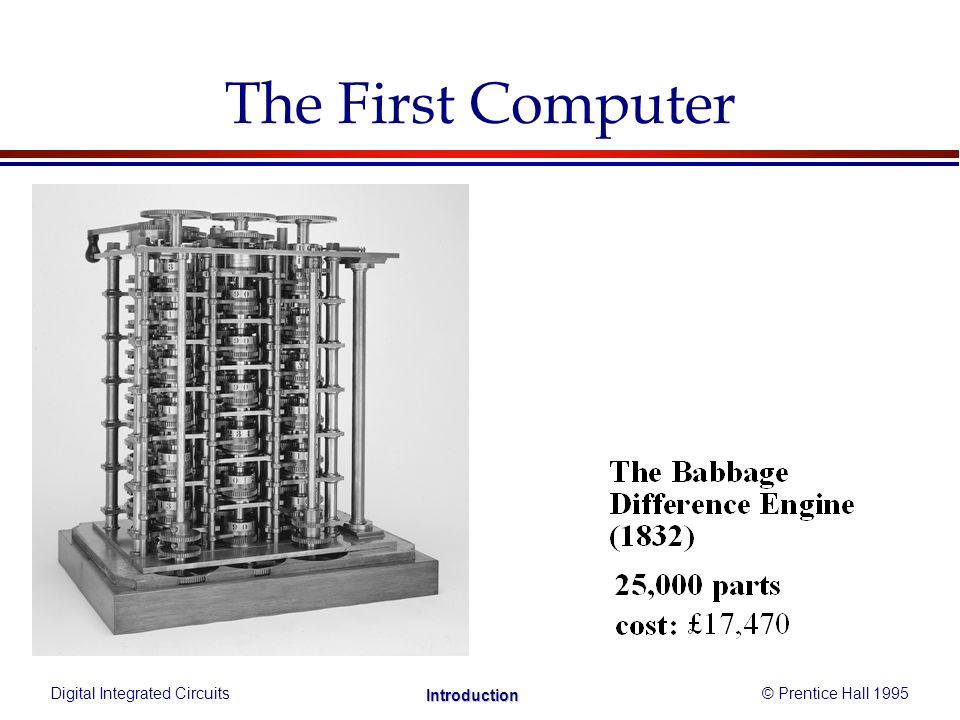 The First Computer

The Babbage Difference Engine (1832)

25,000 parts
cost: £17,470

Digital Integrated Circuits

Introduction

© Prentice Hall 1995